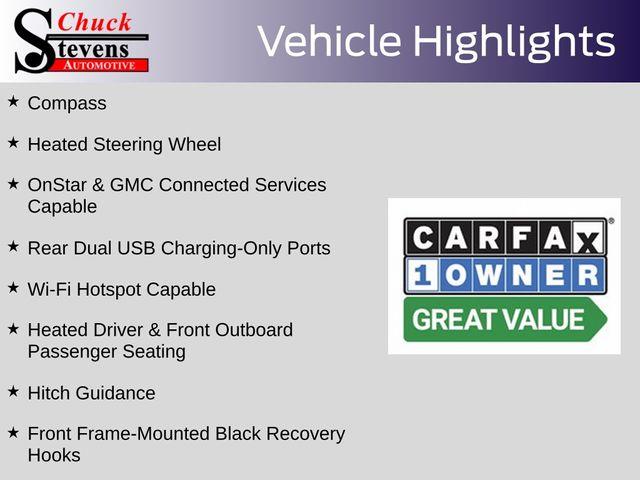 Chuck Stevens AUTOMOTIVE

Vehicle Highlights

★ Compass

★ Heated Steering Wheel

★ OnStar & GMC Connected Services Capable

★ Rear Dual USB Charging-Only Ports

★ Wi-Fi Hotspot Capable

★ Heated Driver & Front Outboard Passenger Seating

★ Hitch Guidance

★ Front Frame-Mounted Black Recovery Hooks

CARFAX®
1 OWNER
GREAT VALUE